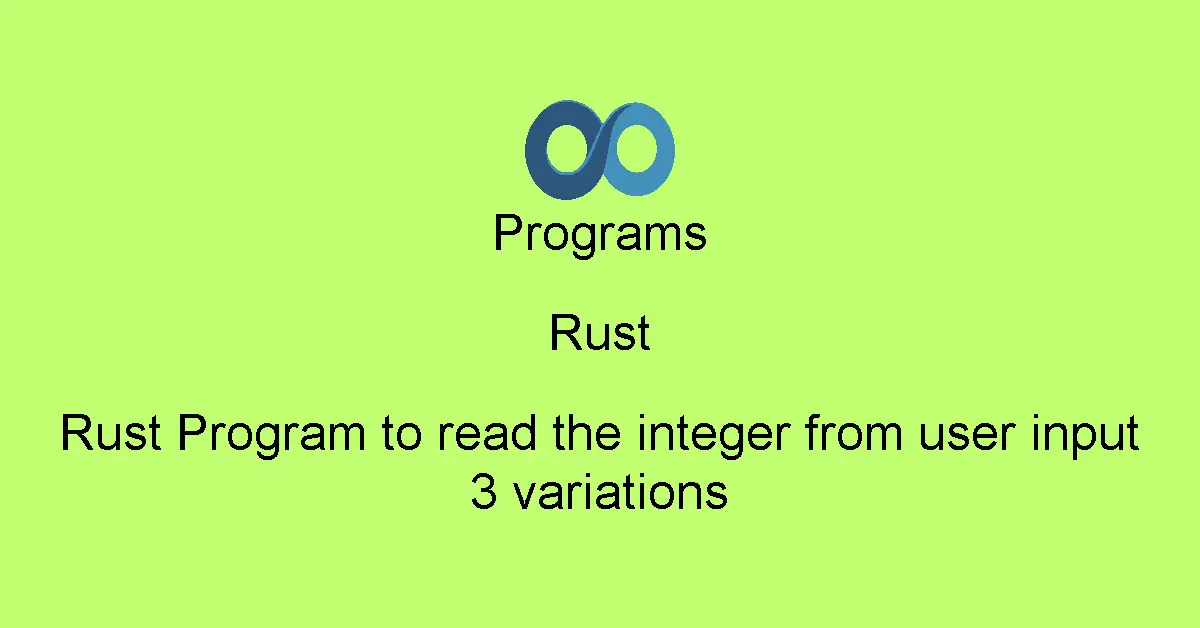 Programs

Rust

Rust Program to read the integer from user input 3 variations